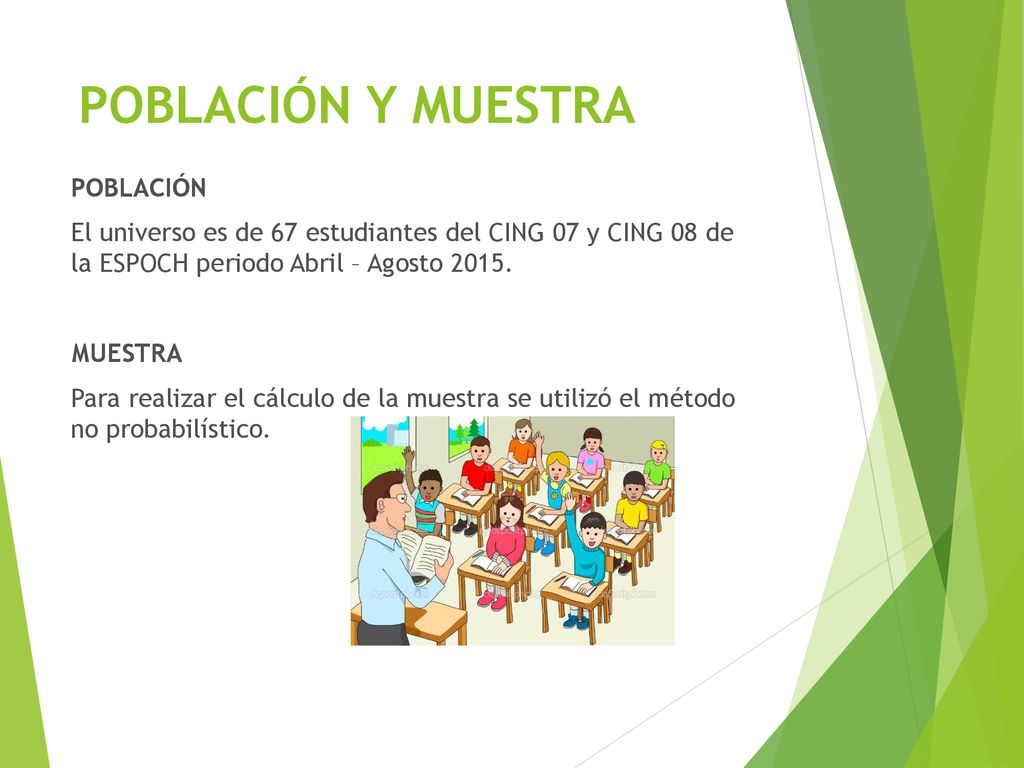 POBLACIÓN Y MUESTRA

POBLACIÓN

El universo es de 67 estudiantes del CING 07 y CING 08 de la ESPOCH periodo Abril – Agosto 2015.

MUESTRA

Para realizar el cálculo de la muestra se utilizó el método no probabilístico.